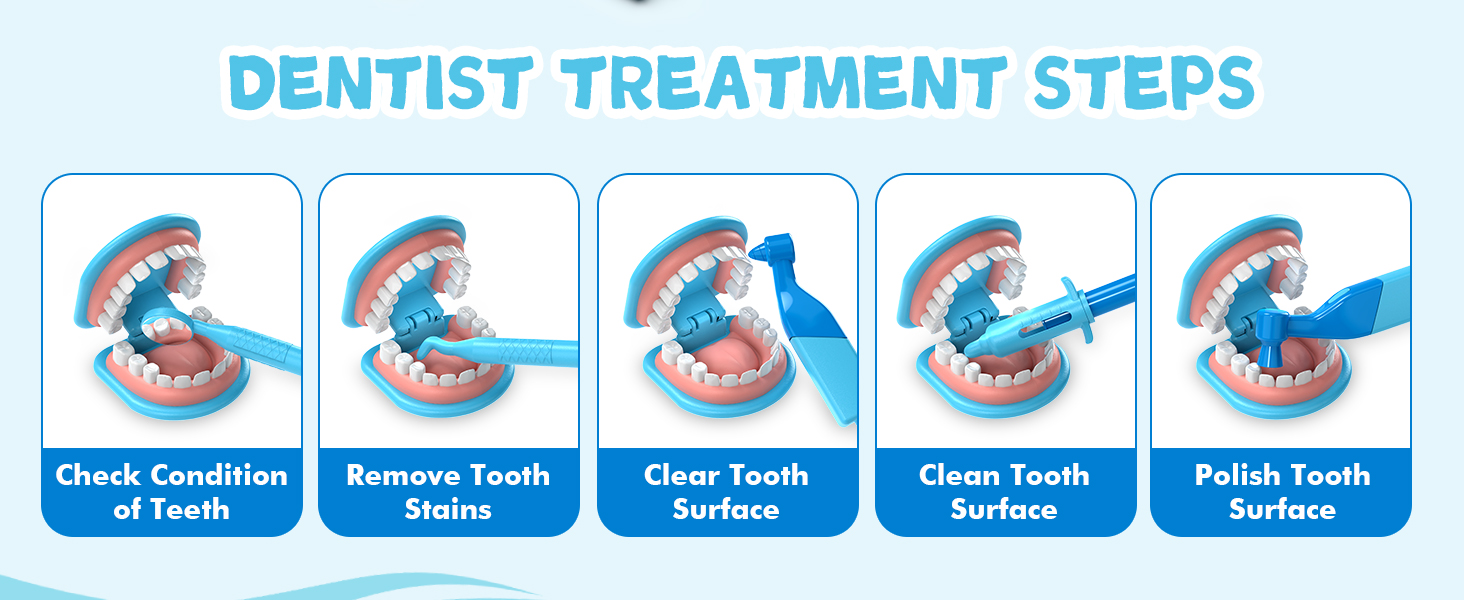 DENTIST TREATMENT STEPS

Check Condition of Teeth

Remove Tooth Stains

Clear Tooth Surface

Clean Tooth Surface

Polish Tooth Surface